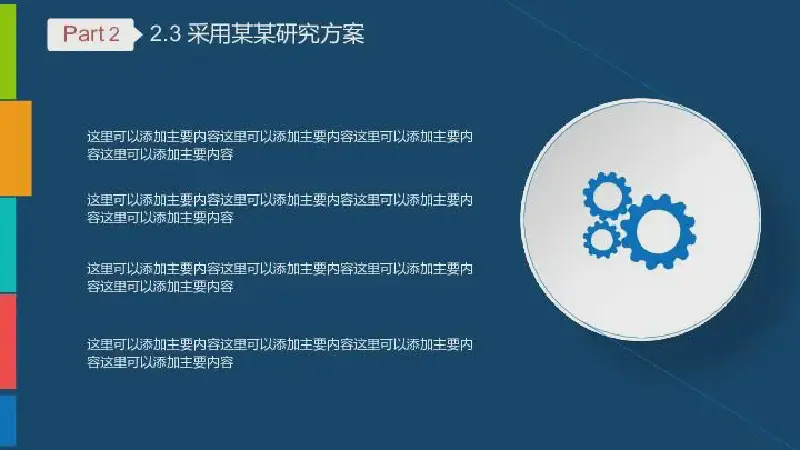 Part 2 2.3 采用某某研究方案

这里可以添加主要内容这里可以添加主要内容这里可以添加主要内容这里可以添加主要内容

这里可以添加主要内容这里可以添加主要内容这里可以添加主要内容这里可以添加主要内容

这里可以添加主要内容这里可以添加主要内容这里可以添加主要内容这里可以添加主要内容

这里可以添加主要内容这里可以添加主要内容这里可以添加主要内容这里可以添加主要内容